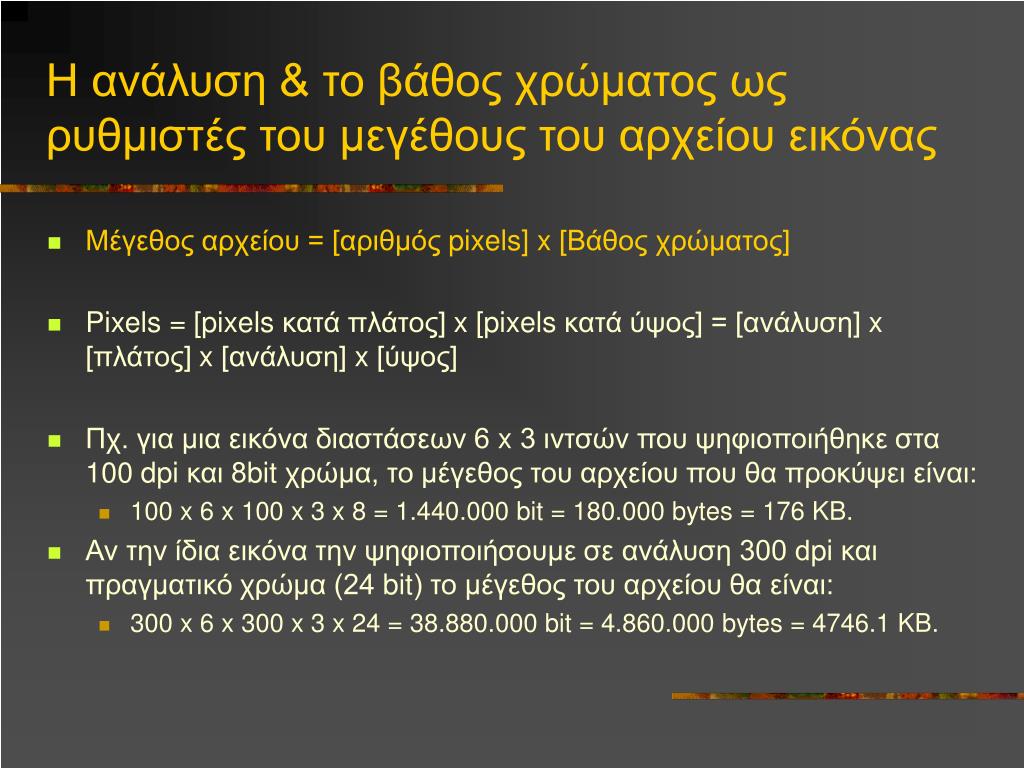 Η ανάλυση & το βάθος χρώματος ως ρυθμιστές του μεγέθους του αρχείου εικόνας

Μέγεθος αρχείου = [αριθμός pixels] x [Βάθος χρώματος]

Pixels = [pixels κατά πλάτος] x [pixels κατά ύψος] = [ανάλυση] x [πλάτος] x [ανάλυση] x [ύψος]

Πχ. για μια εικόνα διαστάσεων 6 x 3 ιντσών που ψηφιοποιήθηκε στα 100 dpi και 8bit χρώμα, το μέγεθος του αρχείου που θα προκύψει είναι:

100 x 6 x 100 x 3 x 8 = 1.440.000 bit = 180.000 bytes = 176 KB.

Αν την ίδια εικόνα την ψηφιοποιήσουμε σε ανάλυση 300 dpi και πραγματικό χρώμα (24 bit) το μέγεθος του αρχείου θα είναι:

300 x 6 x 300 x 3 x 24 = 38.880.000 bit = 4.860.000 bytes = 4746.1 KB.